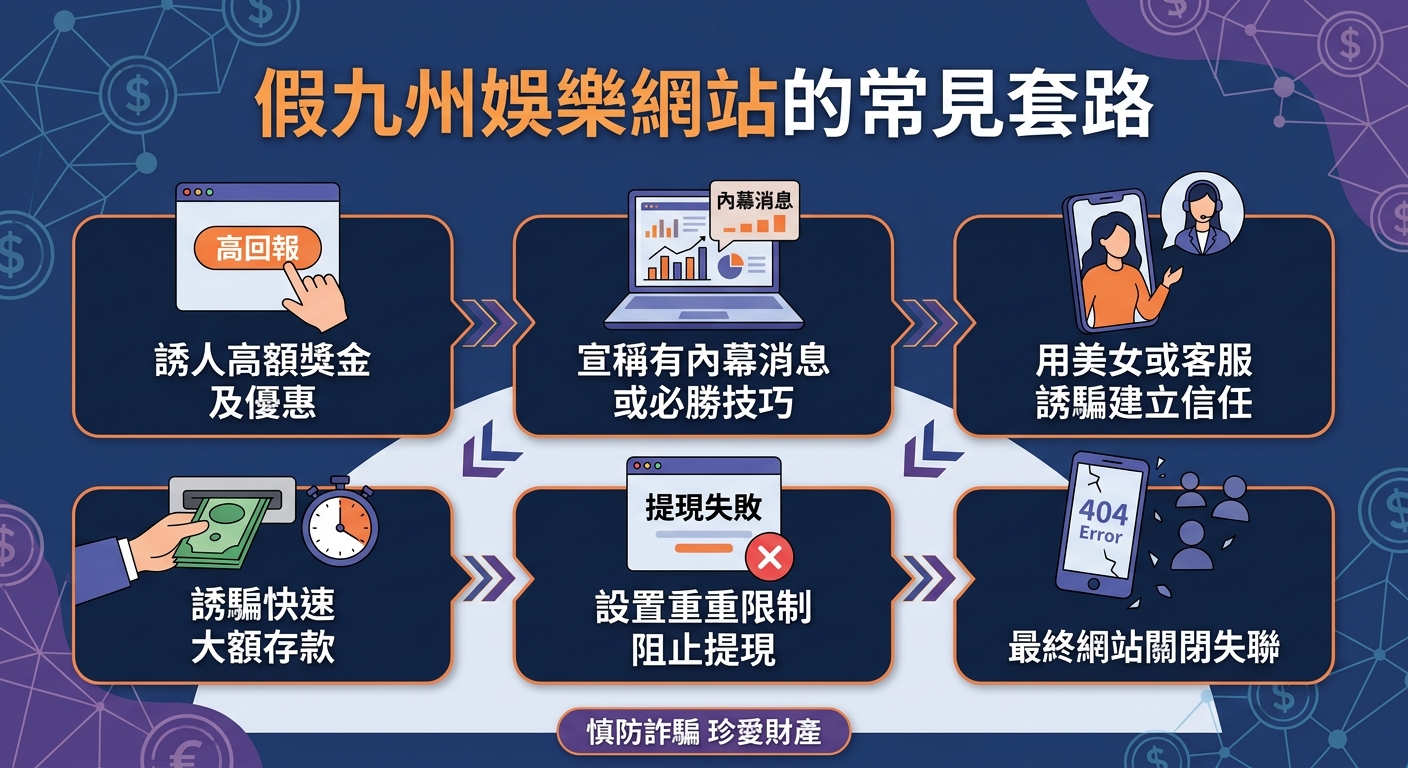 假九州娛樂網站的常見套路

高回報
誘人高額獎金及優惠

內幕消息
宣稱有內幕消息或必勝技巧

用美女或客服誘騙建立信任

誘騙快速大額存款

提現失敗
設置重重限制阻止提現

404 Error
最終網站關閉失聯

慎防詐騙 珍愛財產